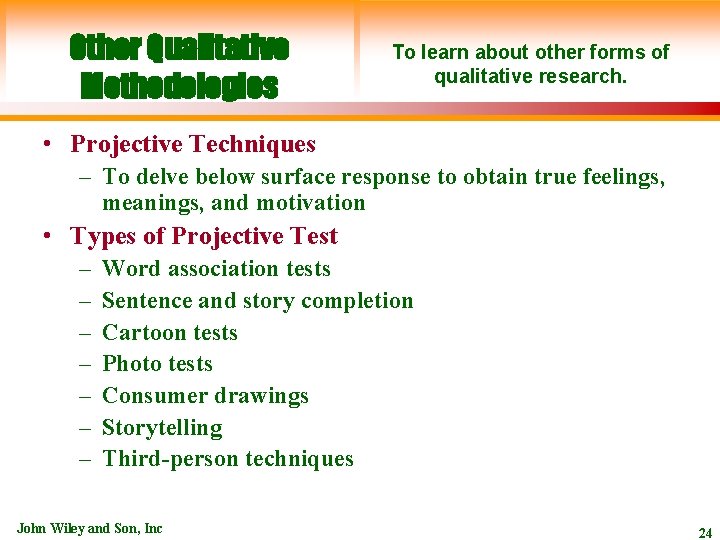 Other Qualitative Methodologies

To learn about other forms of qualitative research.

• Projective Techniques
– To delve below surface response to obtain true feelings, meanings, and motivation
• Types of Projective Test
– Word association tests
– Sentence and story completion
– Cartoon tests
– Photo tests
– Consumer drawings
– Storytelling
– Third-person techniques

John Wiley and Son, Inc

24